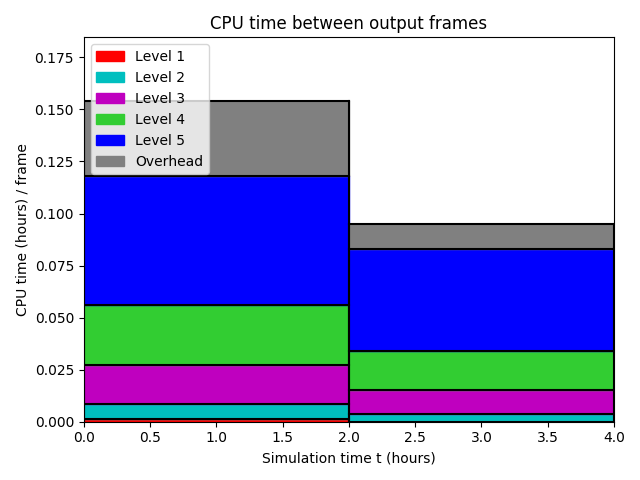 CPU time between output frames

Level 1
Level 2
Level 3
Level 4
Level 5
Overhead

CPU time (hours) / frame

0.175
0.150
0.125
0.100
0.075
0.050
0.025
0.000

0.0
0.5
1.0
1.5
2.0
2.5
3.0
3.5
4.0

Simulation time t (hours)